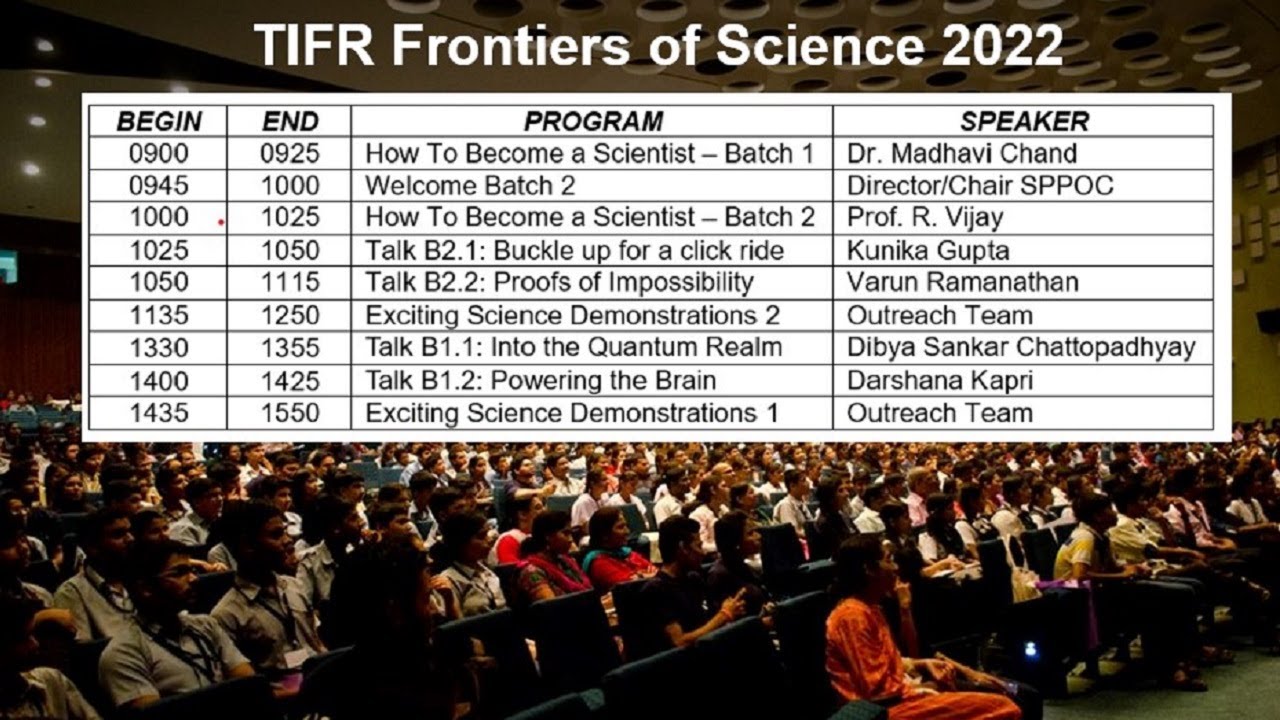 TIFR Frontiers of Science 2022

| BEGIN | END | PROGRAM | SPEAKER |
|---|---|---|---|
| 0900 | 0925 | How To Become a Scientist – Batch 1 | Dr. Madhavi Chand |
| 0945 | 1000 | Welcome Batch 2 | Director/Chair SPPOC |
| 1000 | 1025 | How To Become a Scientist – Batch 2 | Prof. R. Vijay |
| 1025 | 1050 | Talk B2.1: Buckle up for a click ride | Kunika Gupta |
| 1050 | 1115 | Talk B2.2: Proofs of Impossibility | Varun Ramanathan |
| 1135 | 1250 | Exciting Science Demonstrations 2 | Outreach Team |
| 1330 | 1355 | Talk B1.1: Into the Quantum Realm | Dibya Sankar Chattopadhyay |
| 1400 | 1425 | Talk B1.2: Powering the Brain | Darshana Kapri |
| 1435 | 1550 | Exciting Science Demonstrations 1 | Outreach Team |